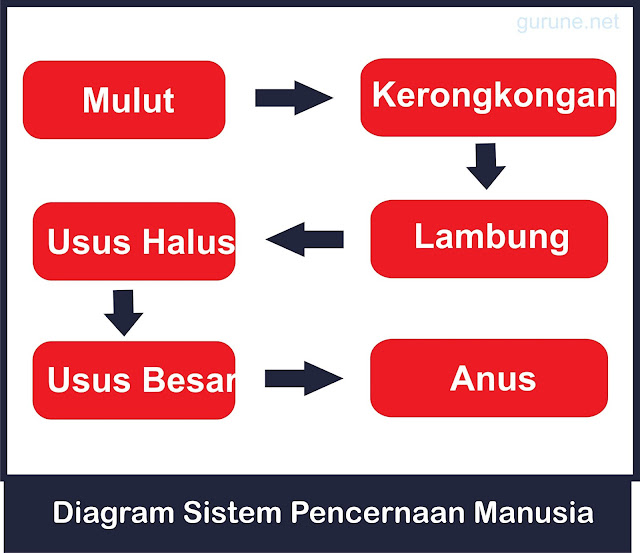 gurune.net

Mulut

Kerongkongan

Lambung

Usus Halus

Usus Besar

Anus

Diagram Sistem Pencernaan Manusia